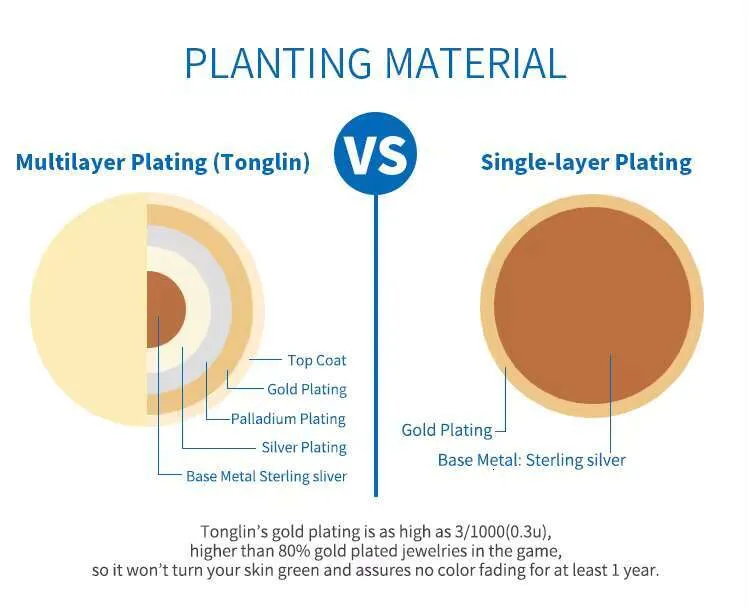 PLANTING MATERIAL

Multilayer Plating (Tonglin)

VS

Single-layer Plating

Top Coat
Gold Plating
Palladium Plating
Silver Plating
Base Metal Sterling sliver

Gold Plating
Base Metal: Sterling silver

Tonglin's gold plating is as high as 3/1000(0.3u), higher than 80% gold plated jewelries in the game, so it won't turn your skin green and assures no color fading for at least 1 year.